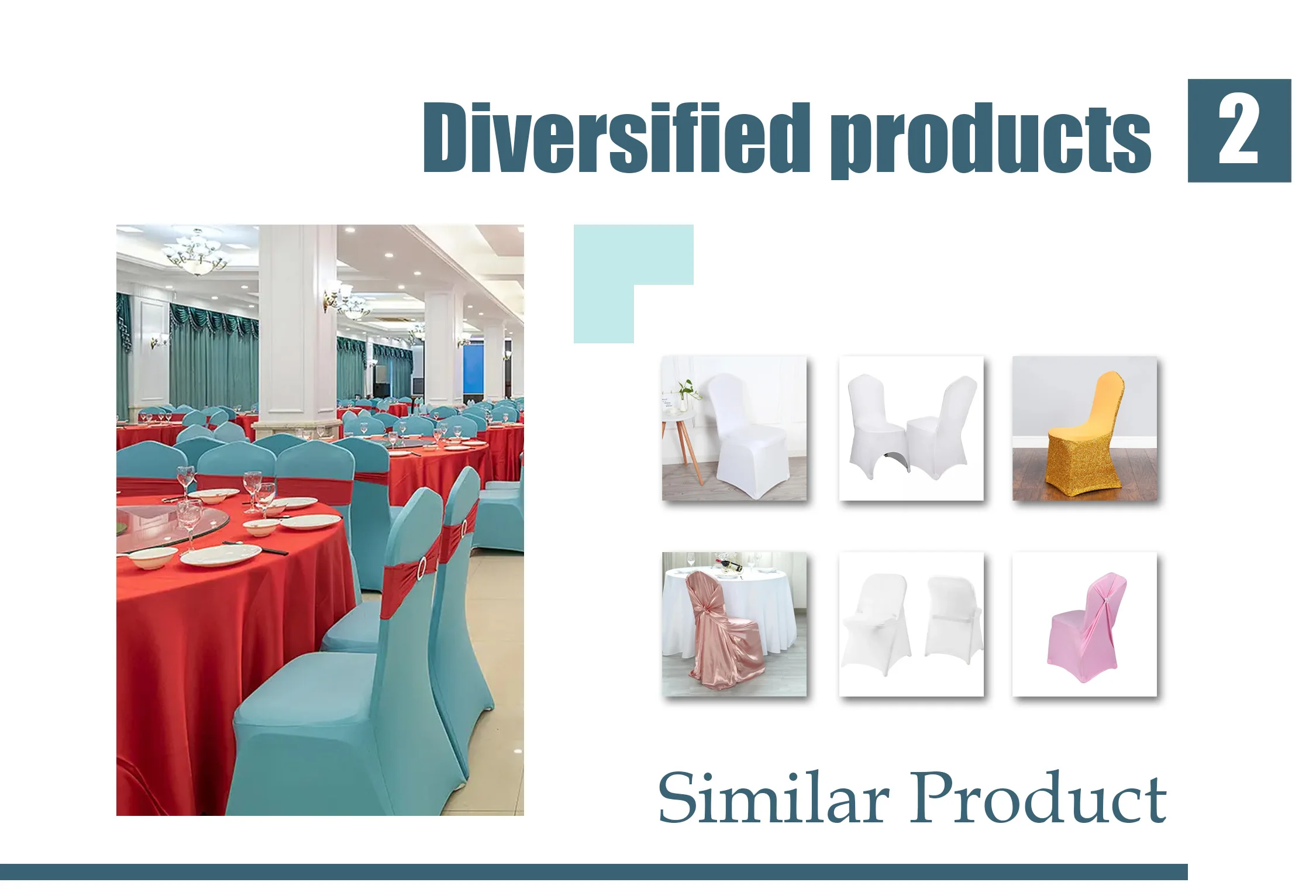 Diversified products 2

Similar Product